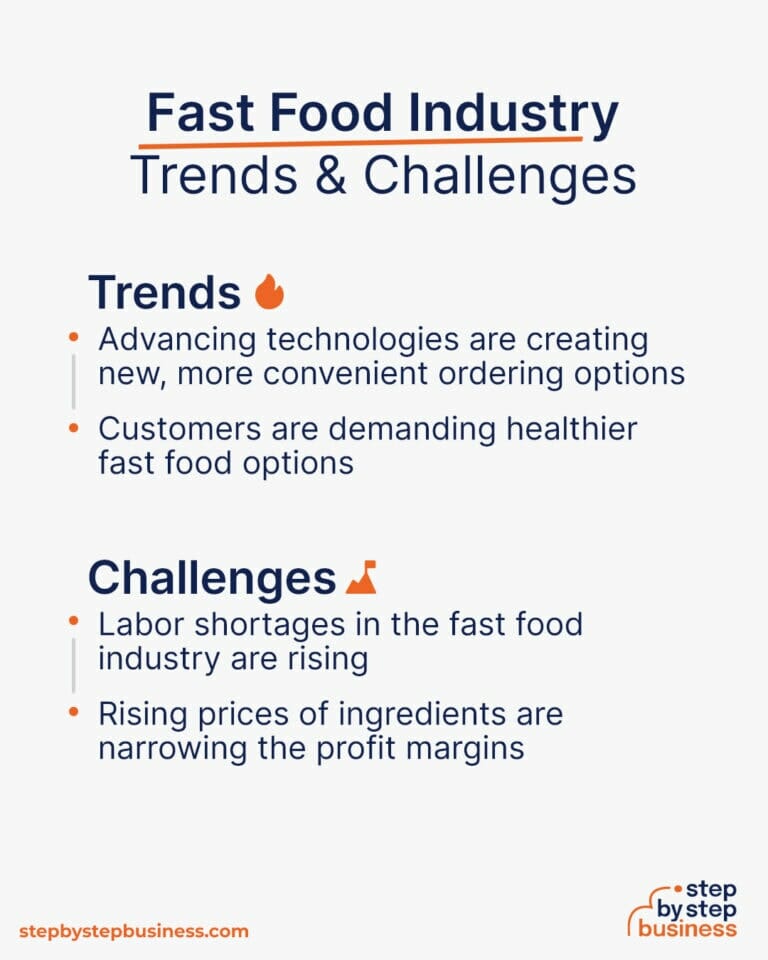 Fast Food Industry
Trends & Challenges

Trends

• Advancing technologies are creating new, more convenient ordering options

• Customers are demanding healthier fast food options

Challenges

• Labor shortages in the fast food industry are rising

• Rising prices of ingredients are narrowing the profit margins

stepbystepbusiness.com

step by step business